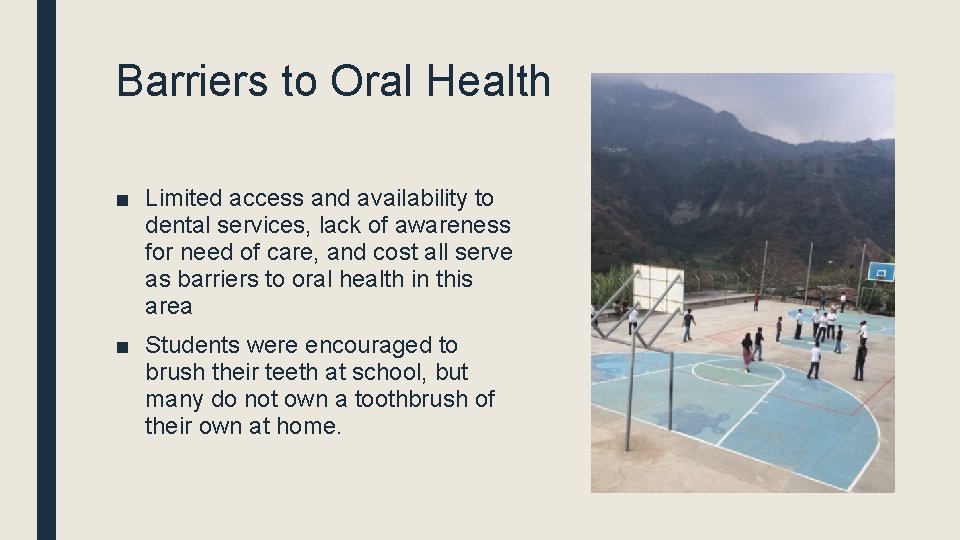 Barriers to Oral Health

■ Limited access and availability to dental services, lack of awareness for need of care, and cost all serve as barriers to oral health in this area

■ Students were encouraged to brush their teeth at school, but many do not own a toothbrush of their own at home.